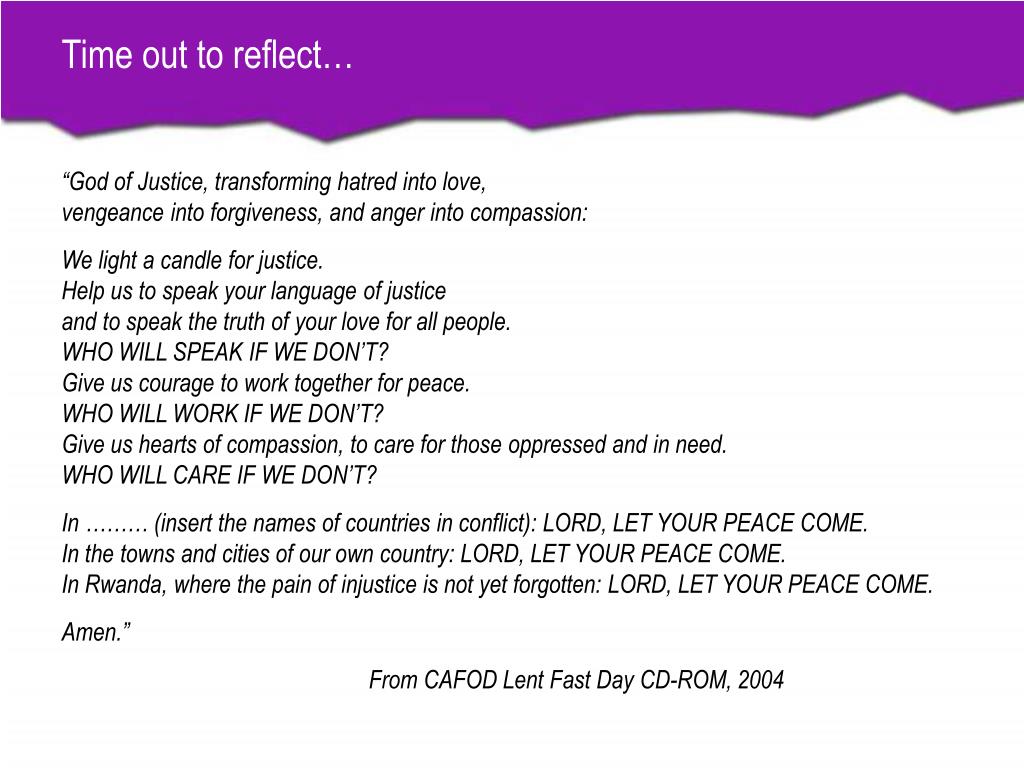 Time out to reflect…

“God of Justice, transforming hatred into love,
vengeance into forgiveness, and anger into compassion:

We light a candle for justice.
Help us to speak your language of justice
and to speak the truth of your love for all people.
WHO WILL SPEAK IF WE DON’T?
Give us courage to work together for peace.
WHO WILL WORK IF WE DON’T?
Give us hearts of compassion, to care for those oppressed and in need.
WHO WILL CARE IF WE DON’T?

In ……… (insert the names of countries in conflict): LORD, LET YOUR PEACE COME.
In the towns and cities of our own country: LORD, LET YOUR PEACE COME.
In Rwanda, where the pain of injustice is not yet forgotten: LORD, LET YOUR PEACE COME.

Amen.”

From CAFOD Lent Fast Day CD-ROM, 2004